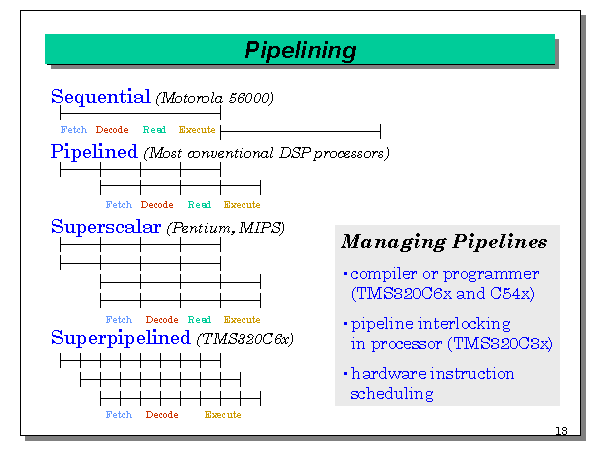 Pipelining

Sequential (Motorola 56000)

Fetch Decode Read Execute

Pipelined (Most conventional DSP processors)

Fetch Decode Read Execute

Superscalar (Pentium, MIPS)

Fetch Decode Read Execute

Superpipelined (TMS320C6x)

Fetch Decode Execute

Managing Pipelines

• compiler or programmer (TMS320C6x and C54x)

• pipeline interlocking in processor (TMS320C3x)

• hardware instruction scheduling

13